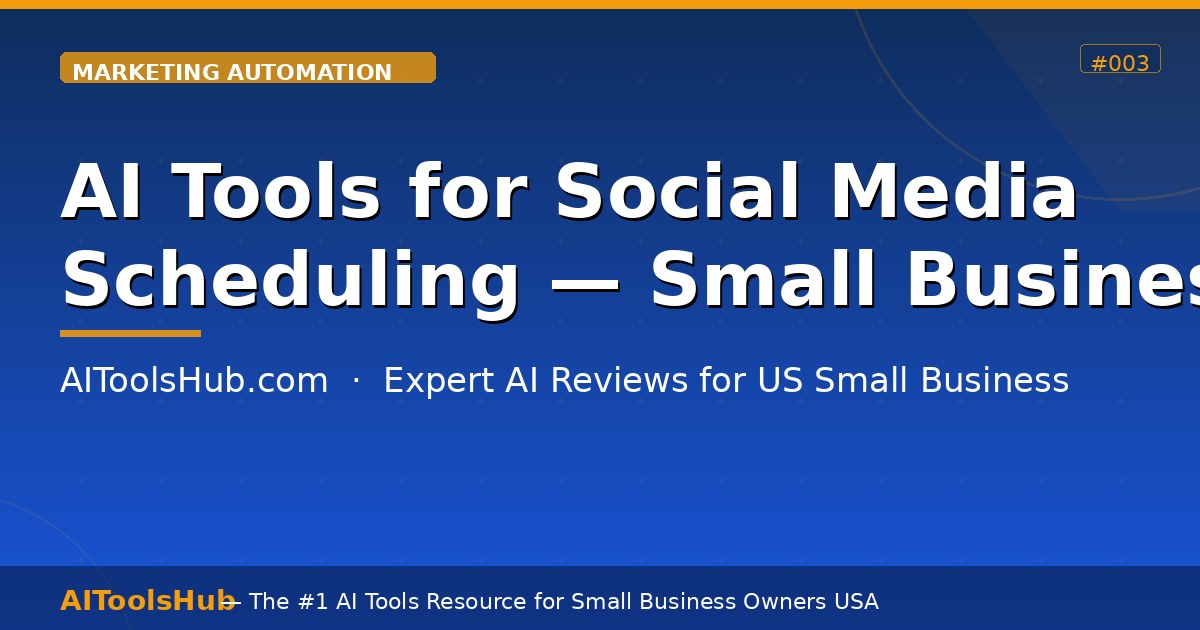 MARKETING AUTOMATION

#003

AI Tools for Social Media Scheduling — Small Busines

AIToolsHub.com · Expert AI Reviews for US Small Business

AIToolsHub — The #1 AI Tools Resource for Small Business Owners USA